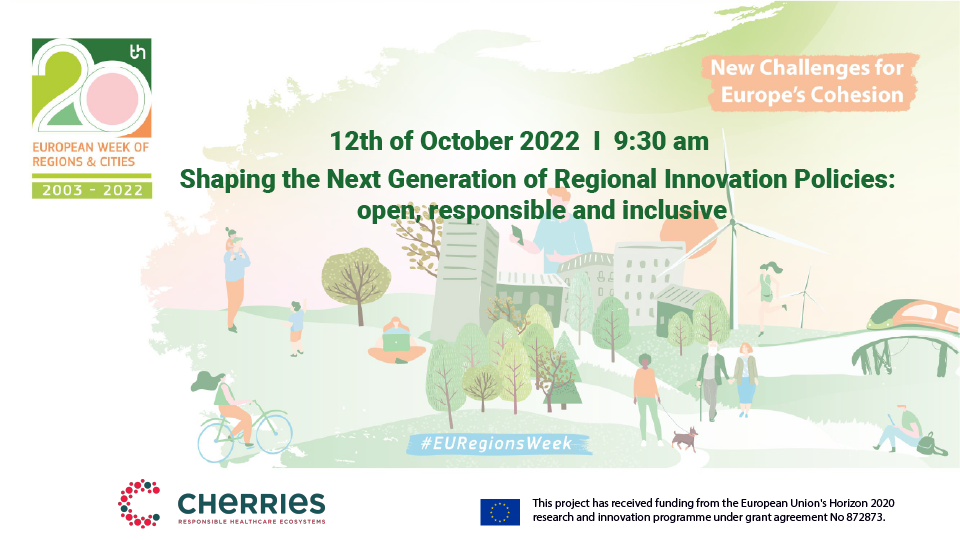 20th
EUROPEAN WEEK OF REGIONS & CITIES
2003 - 2022

New Challenges for Europe's Cohesion

12th of October 2022 I 9:30 am

Shaping the Next Generation of Regional Innovation Policies: open, responsible and inclusive

#EURegionsWeek

CHERRIES
RESPONSIBLE HEALTHCARE ECOSYSTEMS

This project has received funding from the European Union's Horizon 2020 research and innovation programme under grant agreement No 872873.